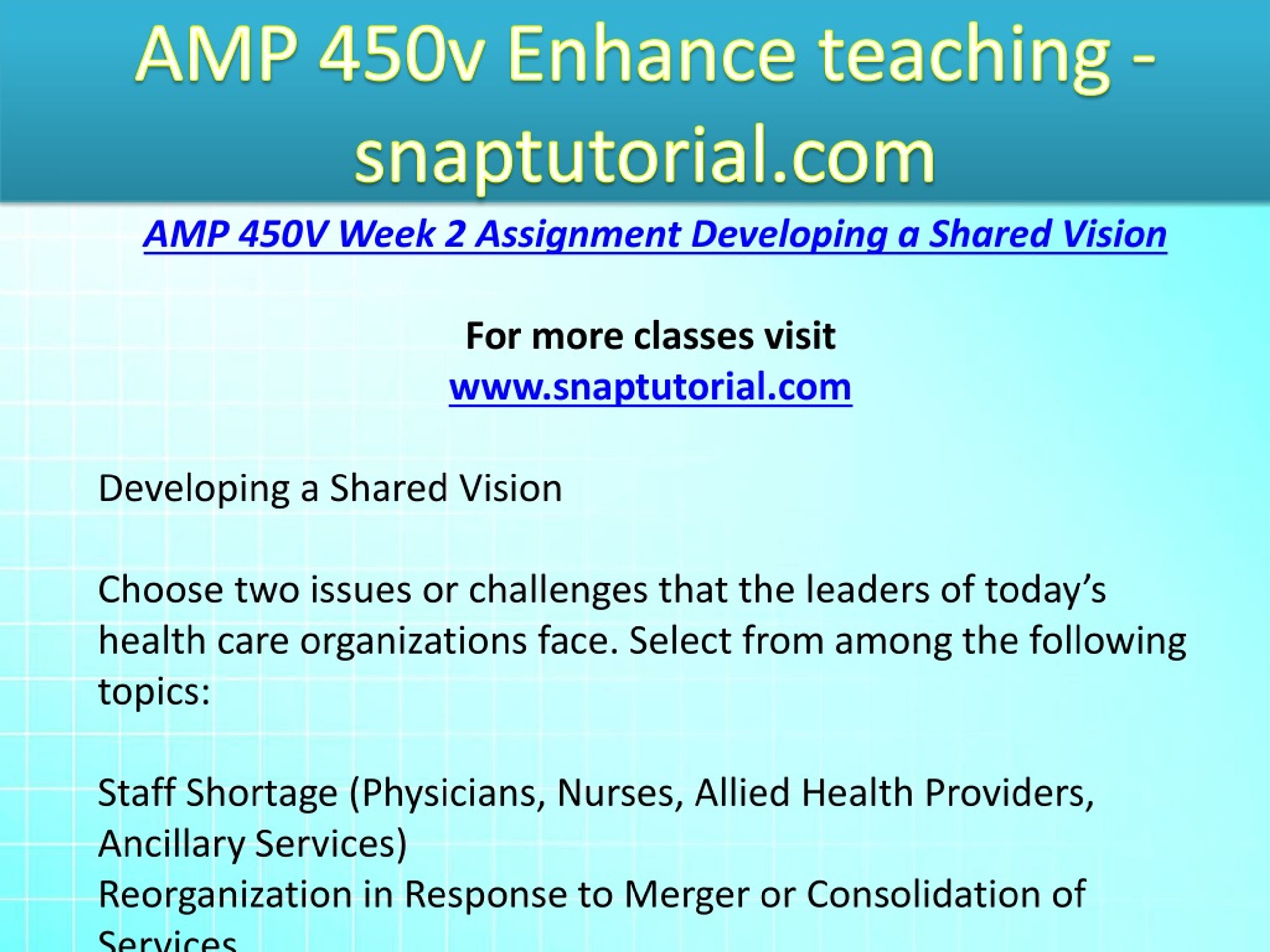 AMP 450v Enhance teaching - snaptutorial.com

AMP 450V Week 2 Assignment Developing a Shared Vision

For more classes visit
www.snaptutorial.com

Developing a Shared Vision

Choose two issues or challenges that the leaders of today's health care organizations face. Select from among the following topics:

Staff Shortage (Physicians, Nurses, Allied Health Providers, Ancillary Services)
Reorganization in Response to Merger or Consolidation of Services